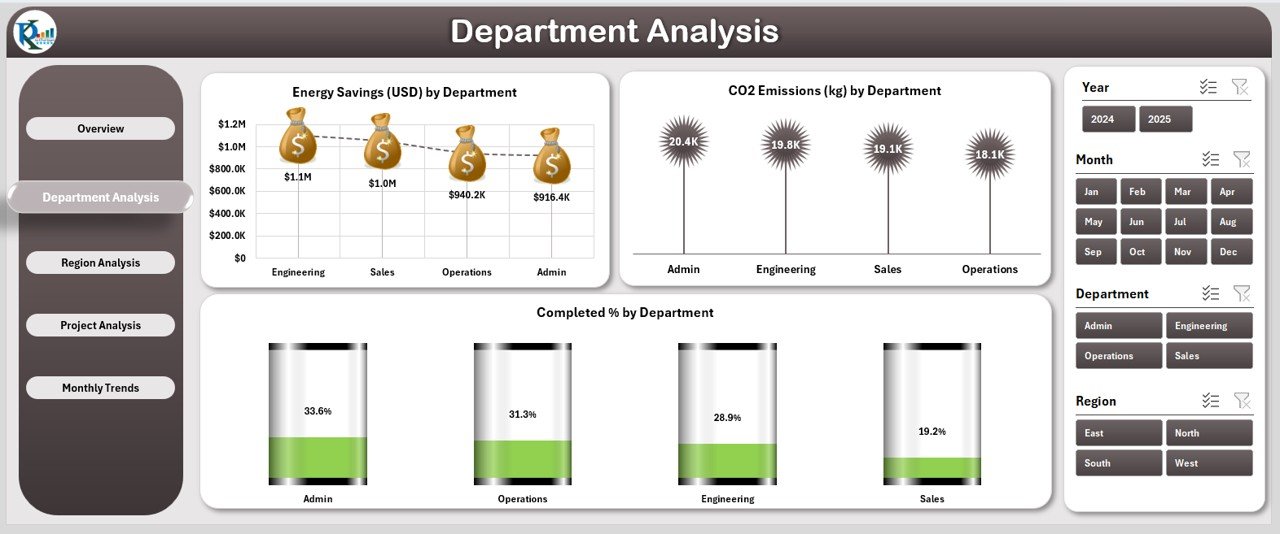 Department Analysis

Overview

Department Analysis

Region Analysis

Project Analysis

Monthly Trends

Energy Savings (USD) by Department

$1.2M
$1.0M
$800.0K
$600.0K
$400.0K
$200.0K
$0

$1.1M
$1.0M
$940.2K
$916.4K

Engineering
Sales
Operations
Admin

CO2 Emissions (kg) by Department

20.4K
19.8K
19.1K
18.1K

Admin
Engineering
Sales
Operations

Completed % by Department

33.6%
31.3%
28.9%
19.2%

Admin
Operations
Engineering
Sales

Year

2024
2025

Month

Jan
Feb
Mar
Apr
May
Jun
Jul
Aug
Sep
Oct
Nov
Dec

Department

Admin
Engineering
Operations
Sales

Region

East
North
South
West